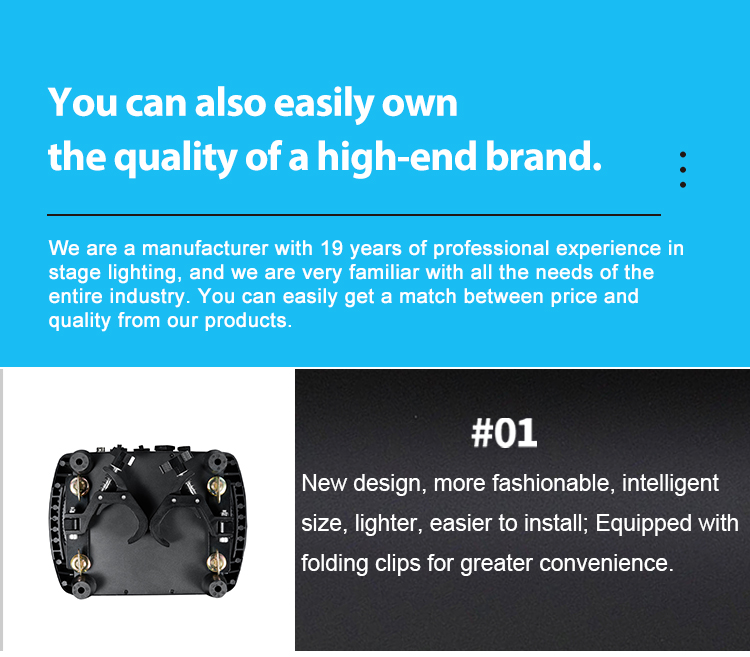 You can also easily own
the quality of a high-end brand.

We are a manufacturer with 19 years of professional experience in stage lighting, and we are very familiar with all the needs of the entire industry. You can easily get a match between price and quality from our products.

#01

New design, more fashionable, intelligent size, lighter, easier to install; Equipped with folding clips for greater convenience.